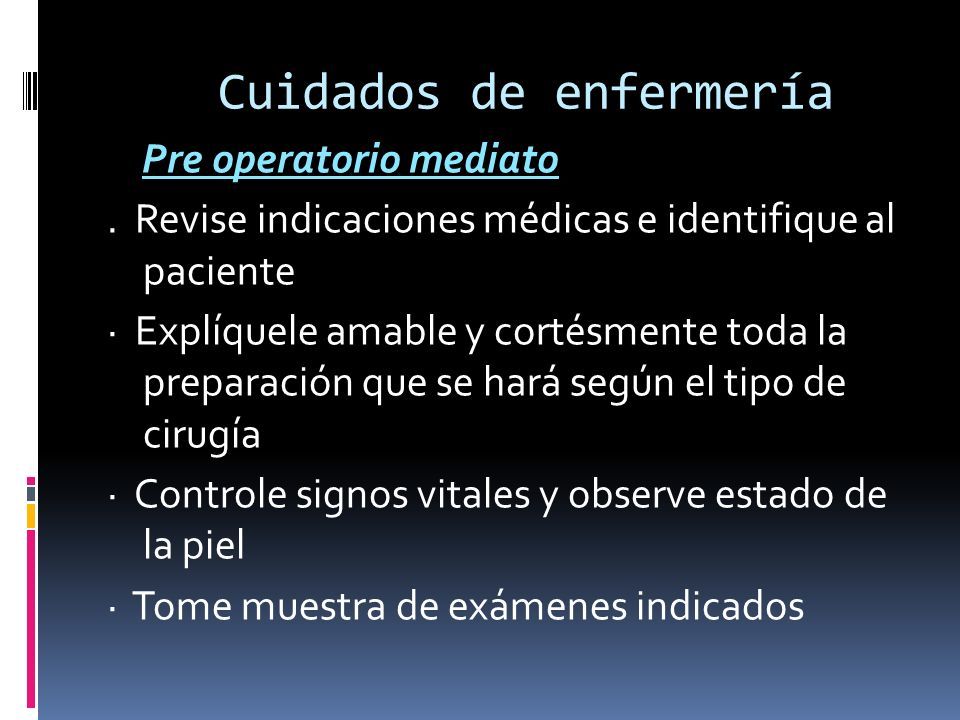 Cuidados de enfermería

Pre operatorio mediato

. Revise indicaciones médicas e identifique al paciente

· Explíquele amable y cortésmente toda la preparación que se hará según el tipo de cirugía

· Controle signos vitales y observe estado de la piel

· Tome muestra de exámenes indicados